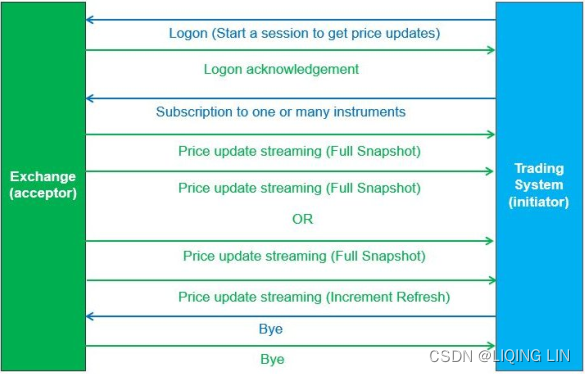 Exchange (acceptor)

Logon (Start a session to get price updates)

Logon acknowledgement

Subscription to one or many instruments

Price update streaming (Full Snapshot)

Price update streaming (Full Snapshot)

OR

Price update streaming (Full Snapshot)

Price update streaming (Increment Refresh)

Bye

Bye

Trading System (initiator)

CSDN @LIQING LIN